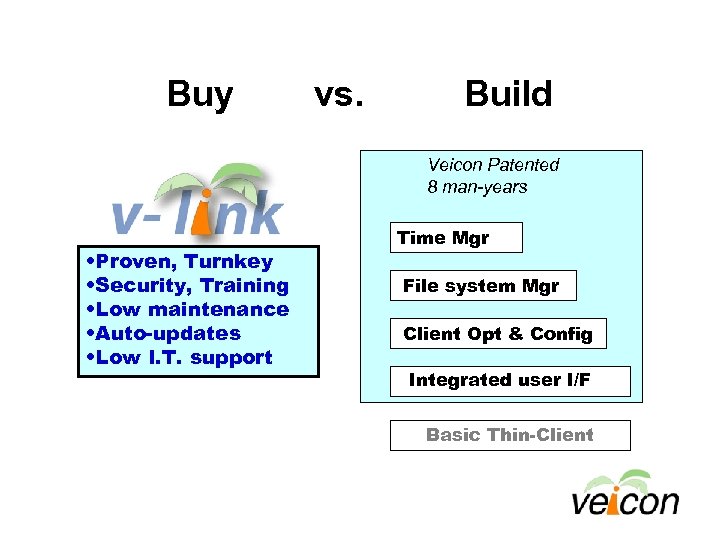 Buy vs. Build

v-link

•Proven, Turnkey
•Security, Training
•Low maintenance
•Auto-updates
•Low I.T. support

Veicon Patented
8 man-years

Time Mgr

File system Mgr

Client Opt & Config

Integrated user I/F

Basic Thin-Client

veicon